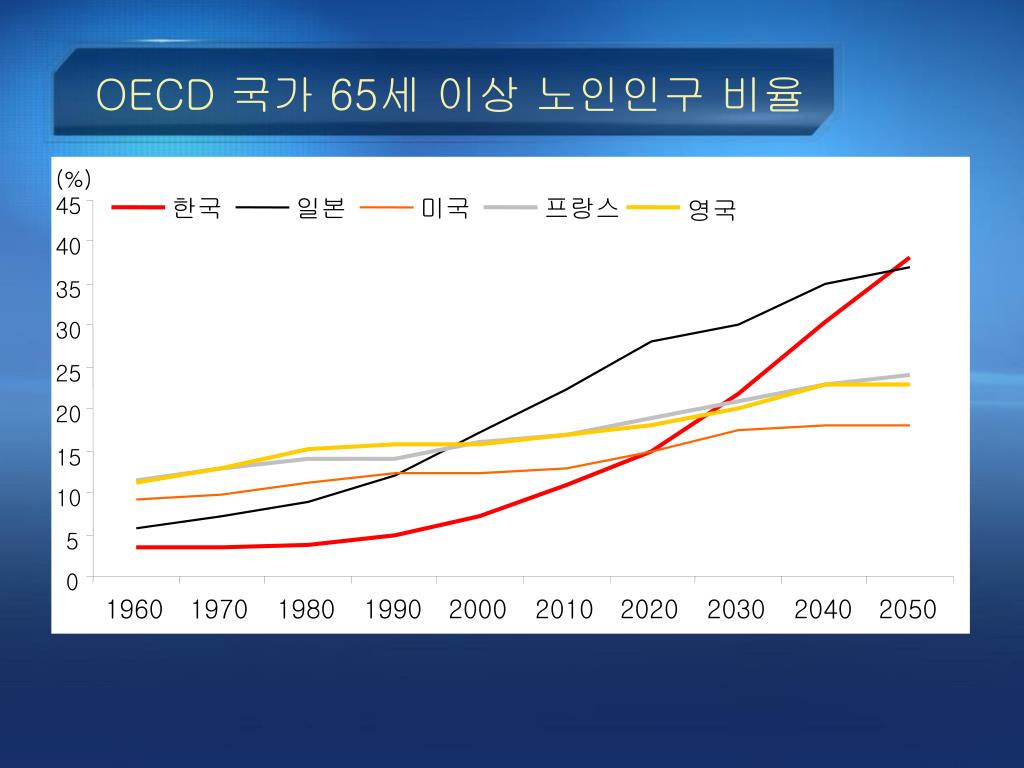 OECD 국가 65세 이상 노인인구 비율

(%)

한국 일본 미국 프랑스 영국

45
40
35
30
25
20
15
10
5
0

1960 1970 1980 1990 2000 2010 2020 2030 2040 2050